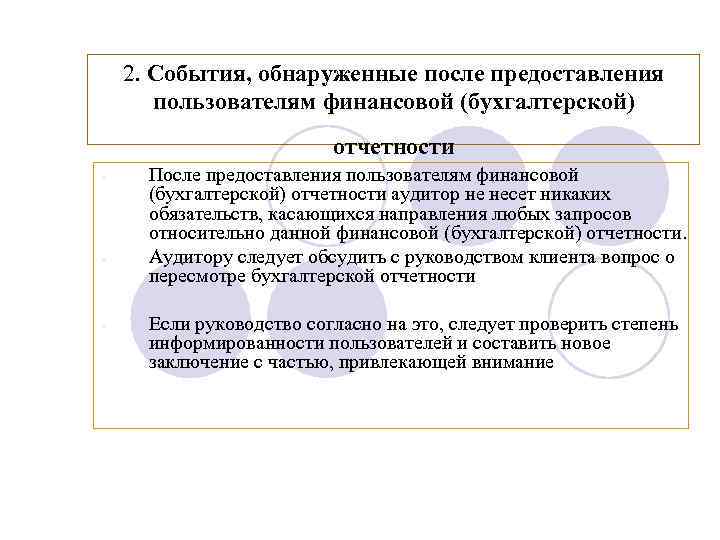 2. События, обнаруженные после предоставления пользователям финансовой (бухгалтерской) отчетности

После предоставления пользователям финансовой (бухгалтерской) отчетности аудитор не несет никаких обязательств, касающихся направления любых запросов относительно данной финансовой (бухгалтерской) отчетности.

Аудитору следует обсудить с руководством клиента вопрос о пересмотре бухгалтерской отчетности

Если руководство согласно на это, следует проверить степень информированности пользователей и составить новое заключение с частью, привлекающей внимание